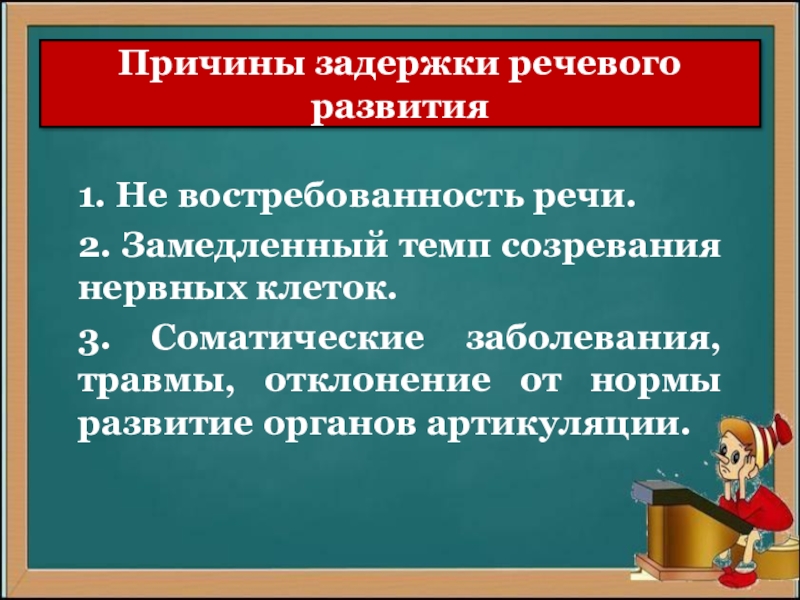 Причины задержки речевого развития

1. Не востребованность речи.

2. Замедленный темп созревания нервных клеток.

3. Соматические заболевания, травмы, отклонение от нормы развитие органов артикуляции.